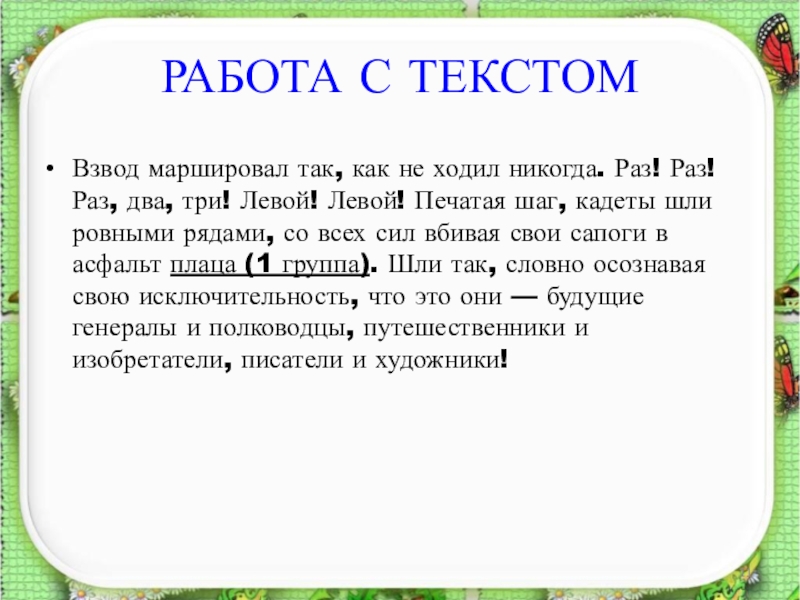 РАБОТА С ТЕКСТОМ

• Взвод маршировал так, как не ходил никогда. Раз! Раз! Раз, два, три! Левой! Левой! Печатая шаг, кадеты шли ровными рядами, со всех сил вбивая свои сапоги в асфальт плаца (1 группа). Шли так, словно осознавая свою исключительность, что это они — будущие генералы и полководцы, путешественники и изобретатели, писатели и художники!